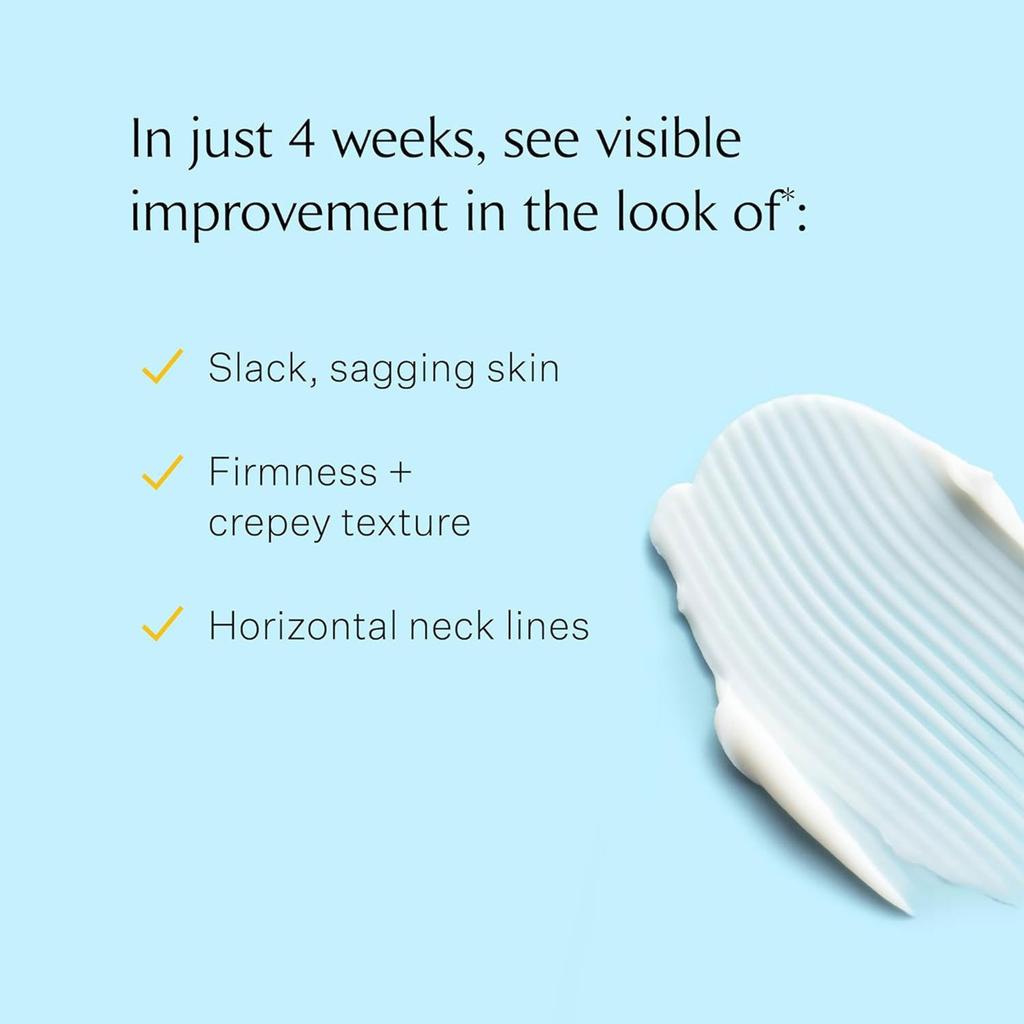 In just 4 weeks, see visible improvement in the look of*:

✓ Slack, sagging skin

✓ Firmness + crepey texture

✓ Horizontal neck lines